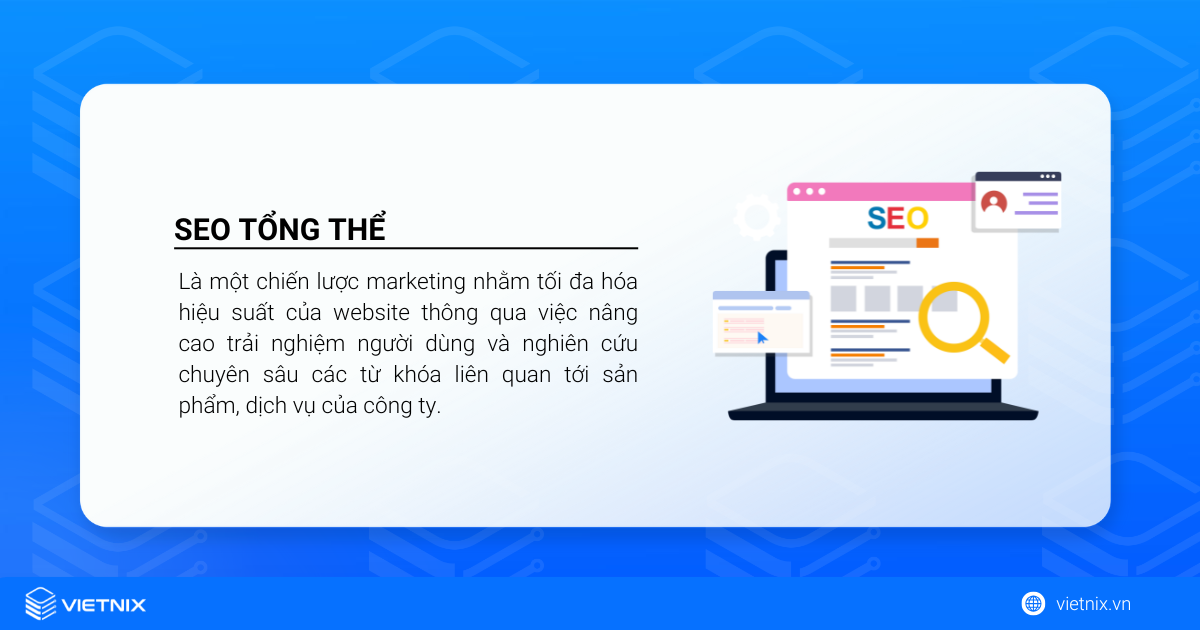 SEO TỔNG THỂ

Là một chiến lược marketing nhằm tối đa hóa hiệu suất của website thông qua việc nâng cao trải nghiệm người dùng và nghiên cứu chuyên sâu các từ khóa liên quan tới sản phẩm, dịch vụ của công ty.

SEO

VIETNIX

vietnix.vn